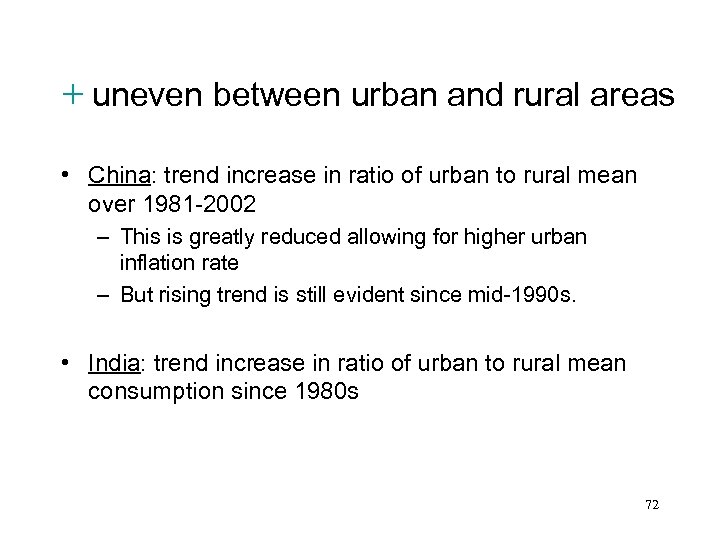 + uneven between urban and rural areas

• China: trend increase in ratio of urban to rural mean over 1981-2002
– This is greatly reduced allowing for higher urban inflation rate
– But rising trend is still evident since mid-1990s.

• India: trend increase in ratio of urban to rural mean consumption since 1980s

72